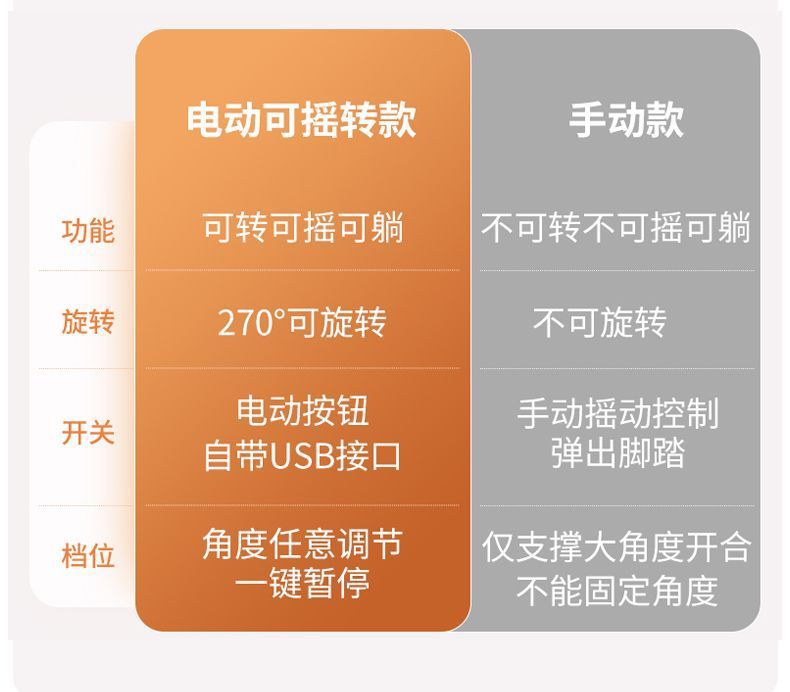 |  | 电动可摇转款 | 手动款 |
|---|---|---|
| 功能 | 可转可摇可躺 | 不可转不可摇可躺 |
| 旋转 | 270°可旋转 | 不可旋转 |
| 开关 | 电动按钮 自带USB接口 | 手动摇动控制 弹出脚踏 |
| 档位 | 角度任意调节 一键暂停 | 仅支撑大角度开合 不能固定角度 |